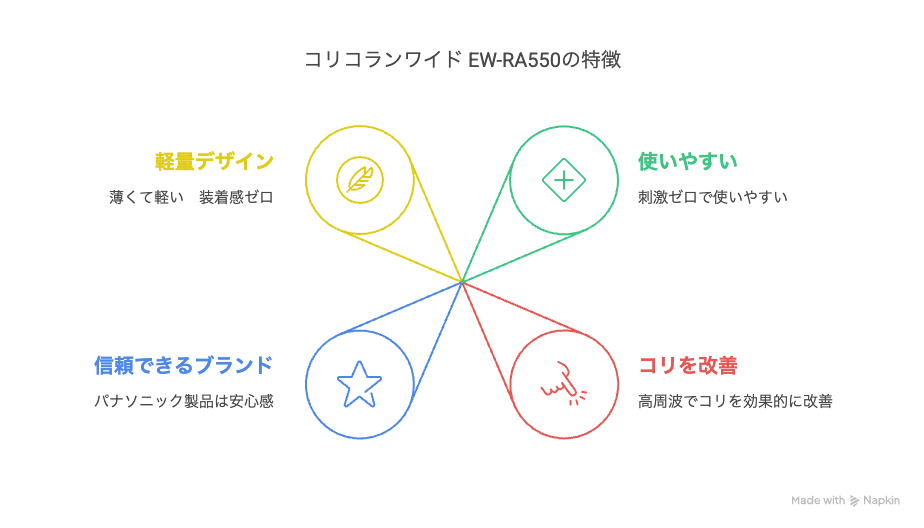 コリコランワイド EW-RA550の特徴

軽量デザイン

薄くて軽い　装着感ゼロ

使いやすい

刺激ゼロで使いやすい

信頼できるブランド

パナソニック製品は安心感

コリを改善

高周波でコリを効果的に改善

Made with Napkin